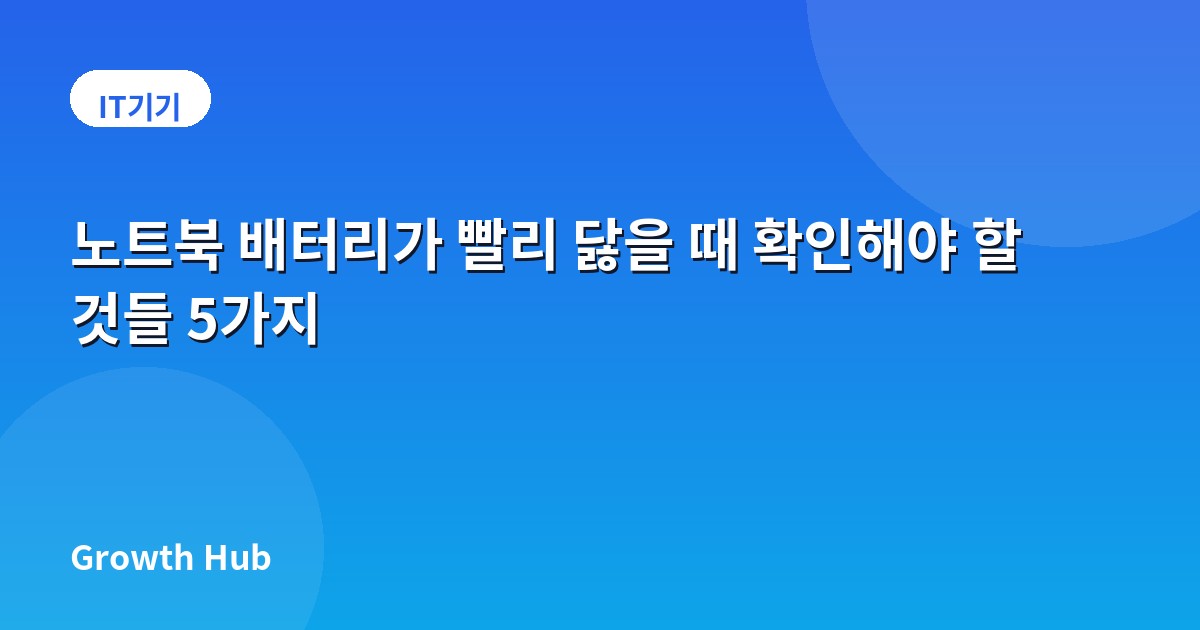 IT기기

노트북 배터리가 빨리 닳을 때 확인해야 할 것들 5가지

Growth Hub